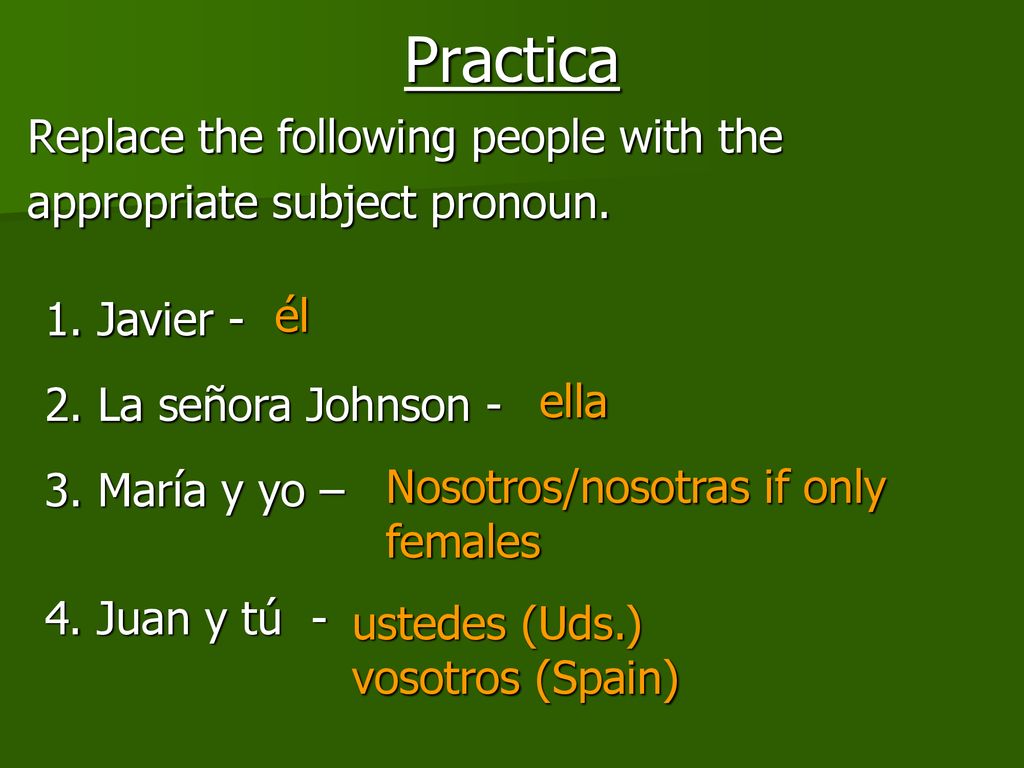 Practica

Replace the following people with the appropriate subject pronoun.

1. Javier - él

2. La señora Johnson - ella

3. María y yo – Nosotros/nosotras if only females

4. Juan y tú - ustedes (Uds.) vosotros (Spain)